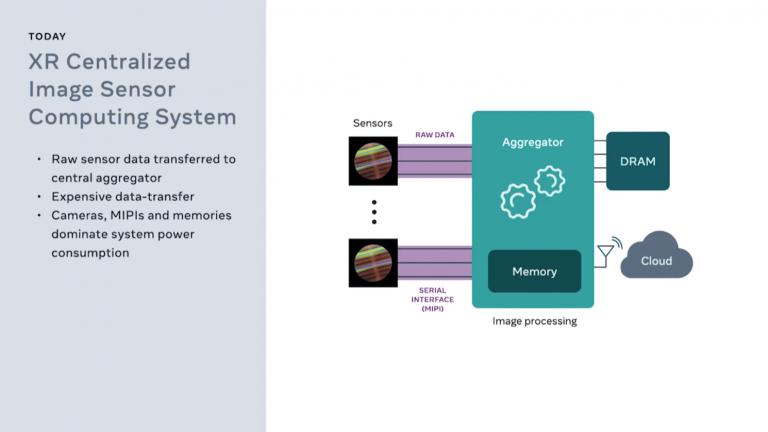 TODAY

XR Centralized Image Sensor Computing System

• Raw sensor data transferred to central aggregator
• Expensive data-transfer
• Cameras, MIPIs and memories dominate system power consumption

Sensors

RAW DATA

SERIAL INTERFACE (MIPI)

Aggregator

Memory

Image processing

DRAM

Cloud